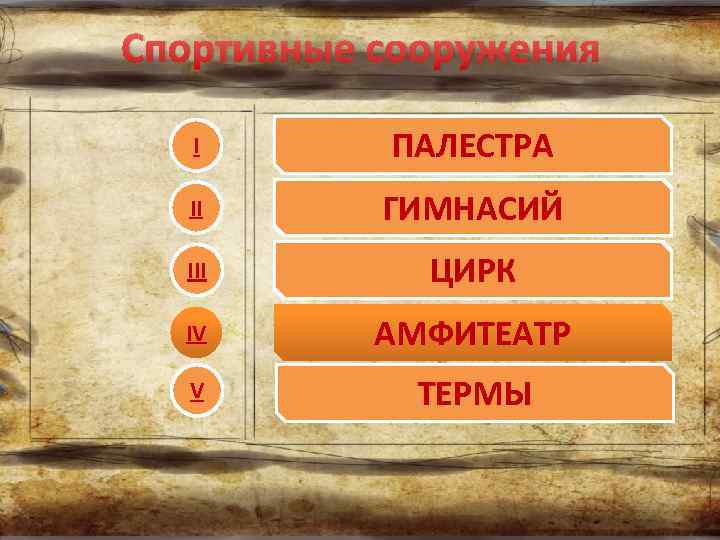 Спортивные сооружения

I
ПАЛЕСТРА

II
ГИМНАСИЙ

III
ЦИРК

IV
АМФИТЕАТР

V
ТЕРМЫ